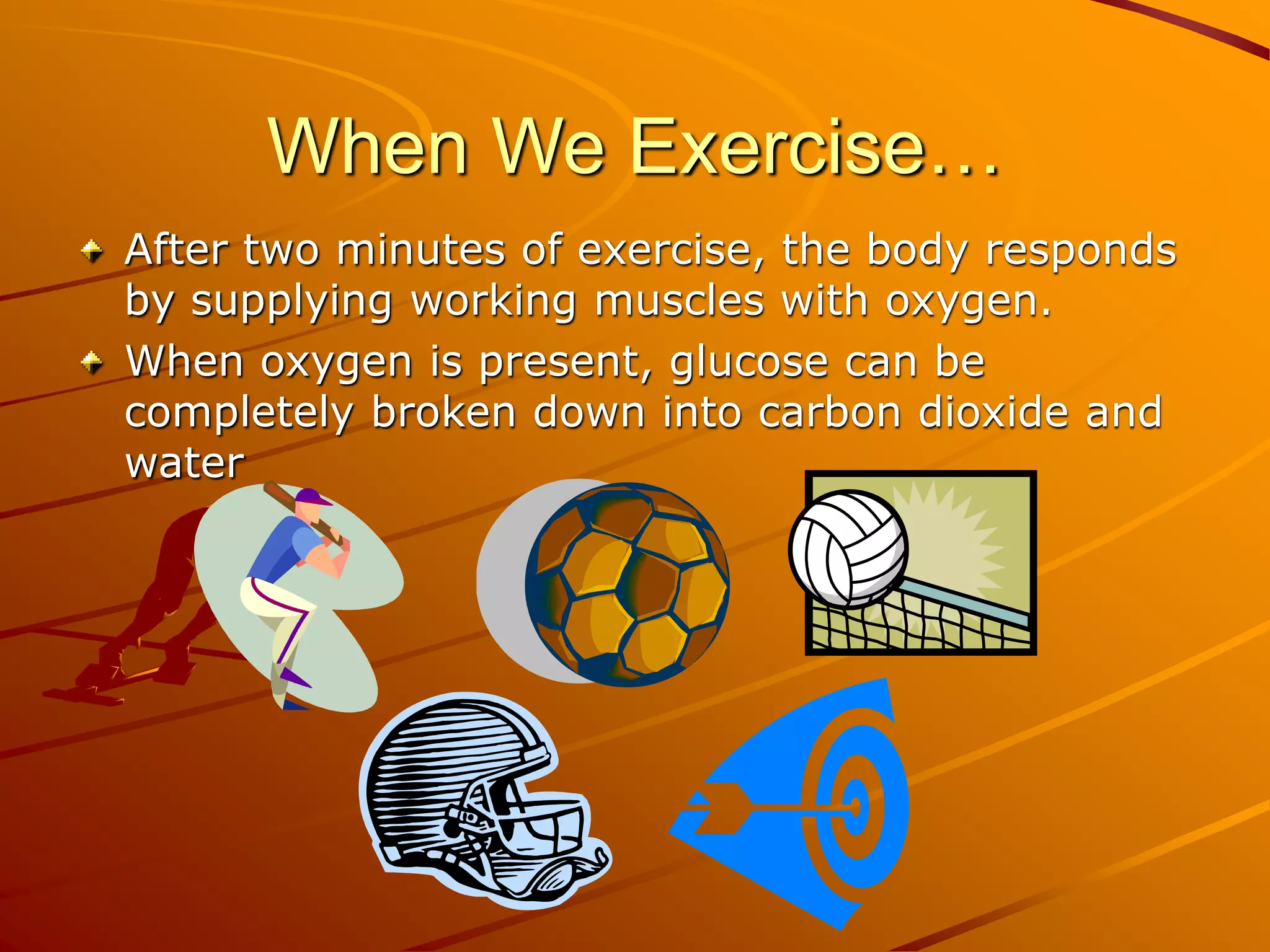 When We Exercise…

After two minutes of exercise, the body responds by supplying working muscles with oxygen.

When oxygen is present, glucose can be completely broken down into carbon dioxide and water